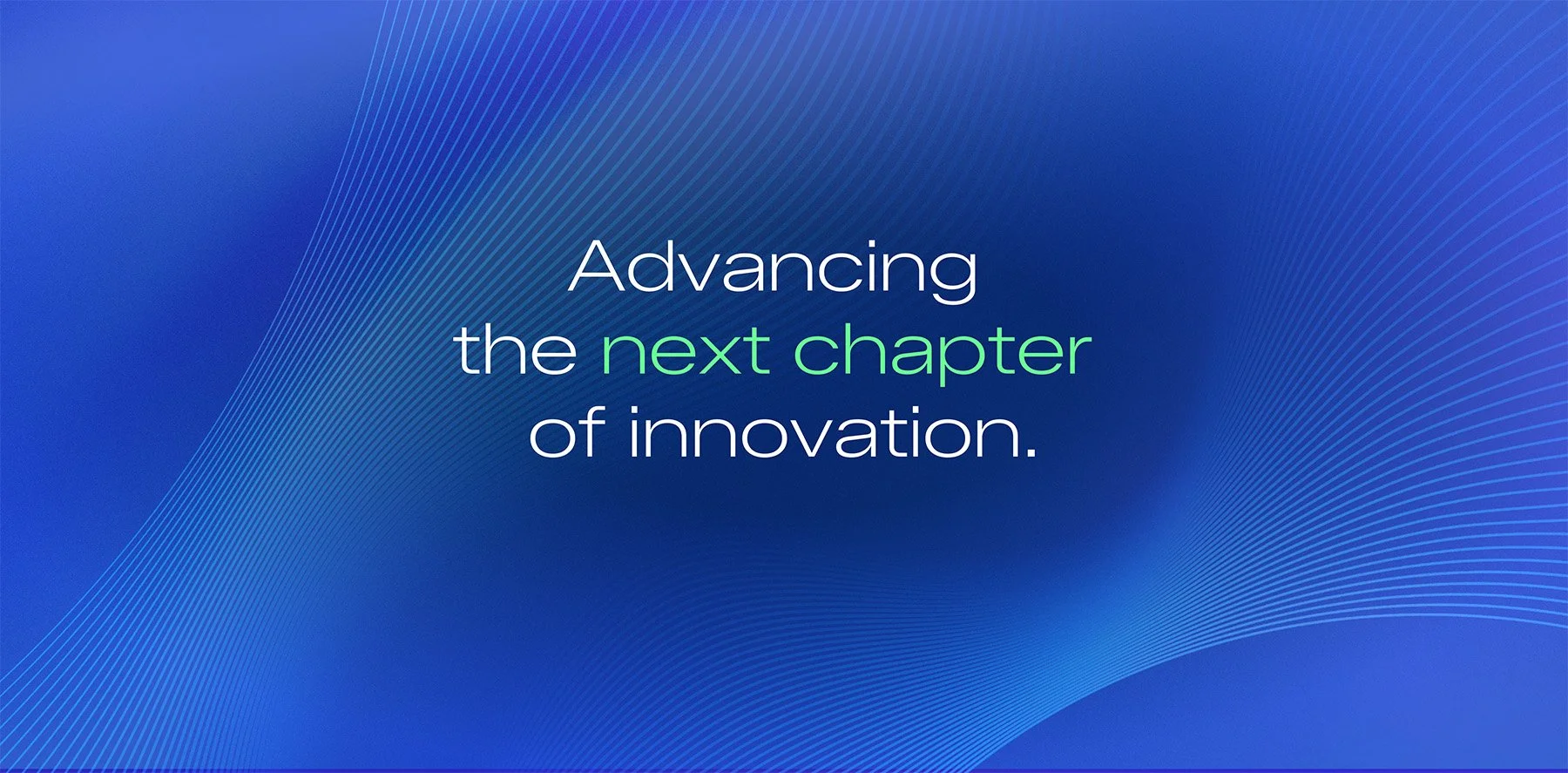 Advancing the next chapter of innovation.